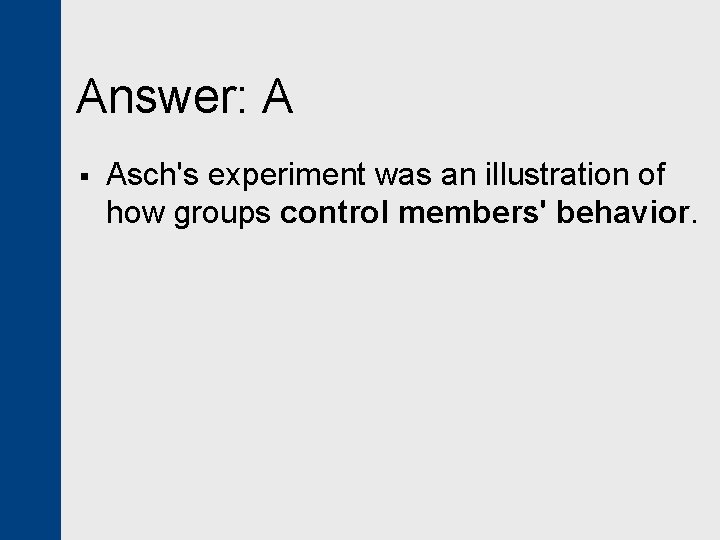 Answer: A

▪ Asch's experiment was an illustration of how groups control members' behavior.